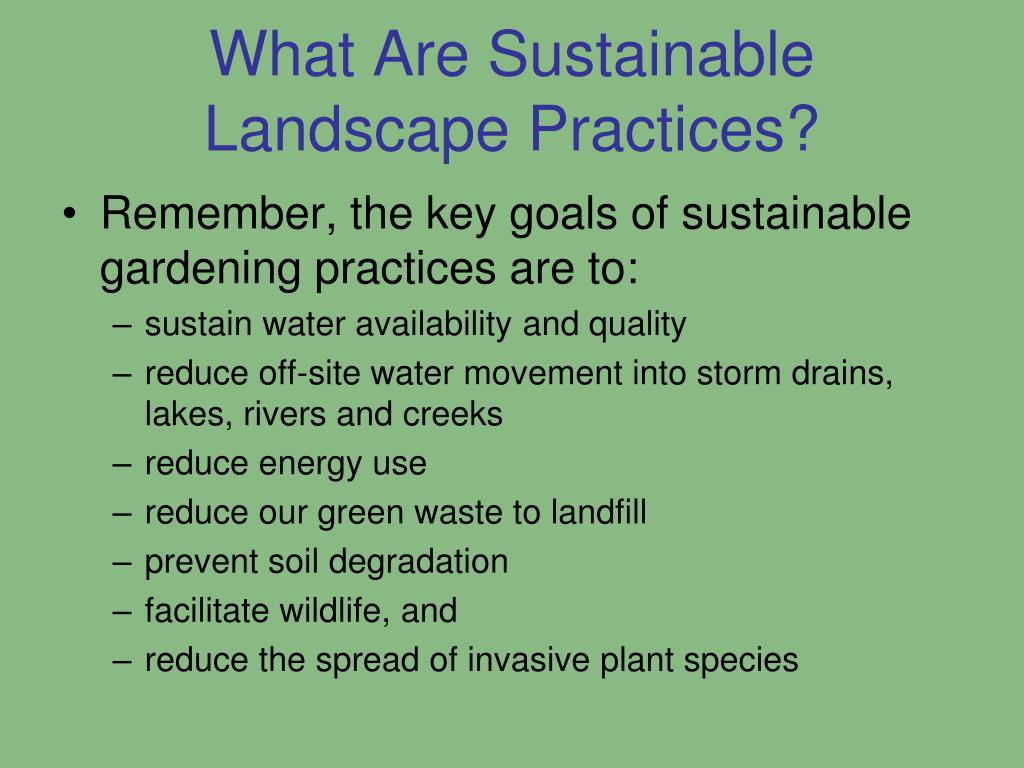 What Are Sustainable Landscape Practices?

• Remember, the key goals of sustainable gardening practices are to:
– sustain water availability and quality
– reduce off-site water movement into storm drains, lakes, rivers and creeks
– reduce energy use
– reduce our green waste to landfill
– prevent soil degradation
– facilitate wildlife, and
– reduce the spread of invasive plant species